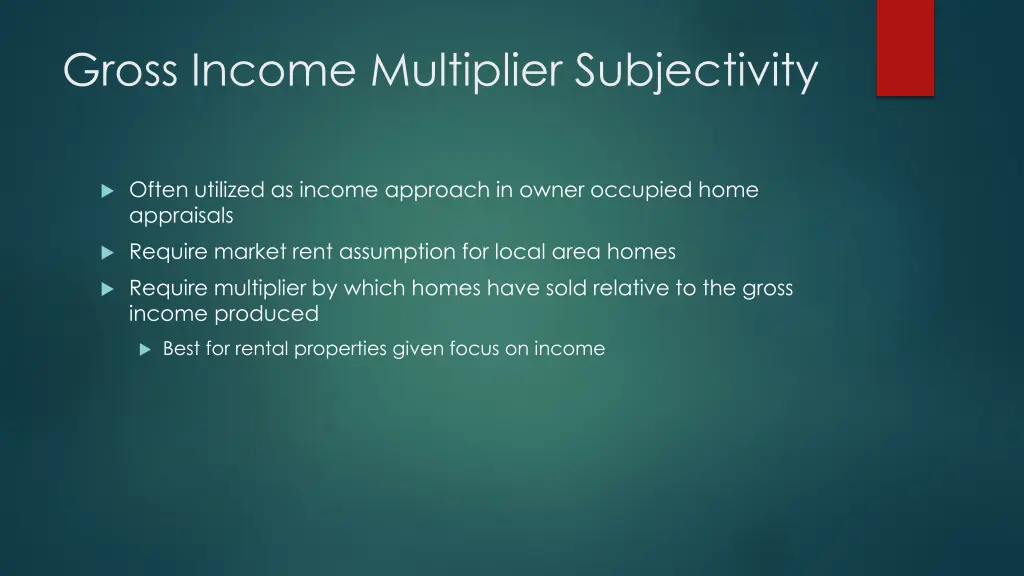 Gross Income Multiplier Subjectivity

Often utilized as income approach in owner occupied home appraisals

Require market rent assumption for local area homes

Require multiplier by which homes have sold relative to the gross income produced

Best for rental properties given focus on income